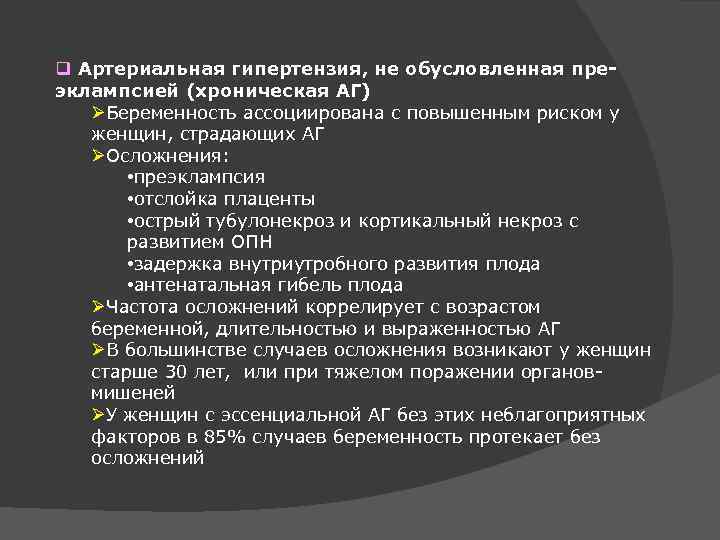 ❑ Артериальная гипертензия, не обусловленная преэклампсией (хроническая АГ)

➢Беременность ассоциирована с повышенным риском у женщин, страдающих АГ

➢Осложнения:

•преэклампсия

•отслойка плаценты

•острый тубулонекроз и кортикальный некроз с развитием ОПН

•задержка внутриутробного развития плода

•антенатальная гибель плода

➢Частота осложнений коррелирует с возрастом беременной, длительностью и выраженностью АГ

➢В большинстве случаев осложнения возникают у женщин старше 30 лет, или при тяжелом поражении органов-мишеней

➢У женщин с эссенциальной АГ без этих неблагоприятных факторов в 85% случаев беременность протекает без осложнений